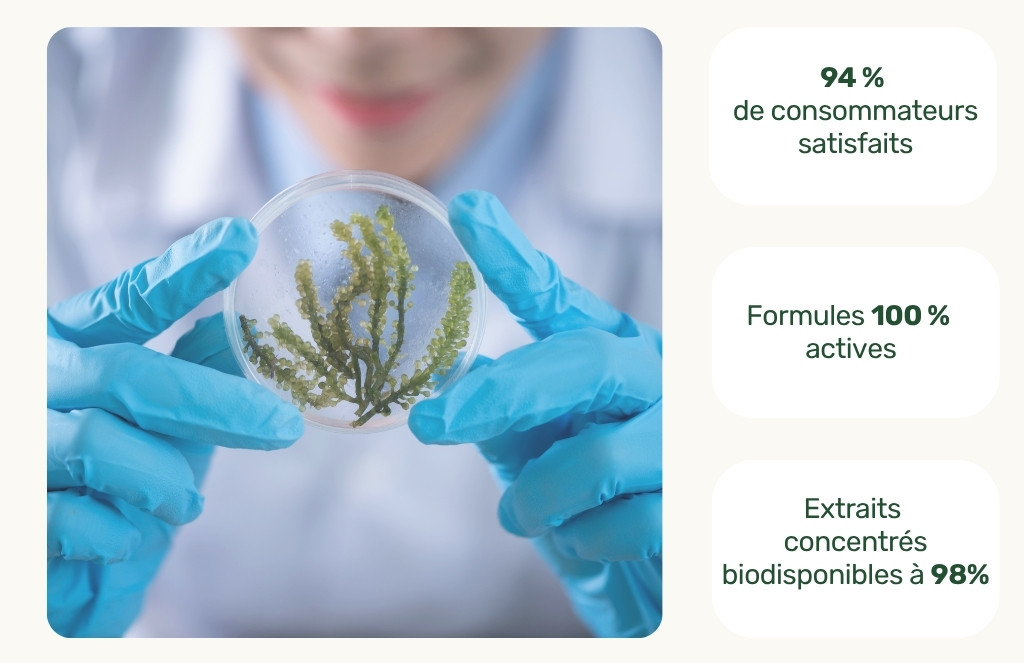 94 %
de consommateurs satisfaits

Formules 100 % actives

Extraits concentrés biodisponibles à 98%